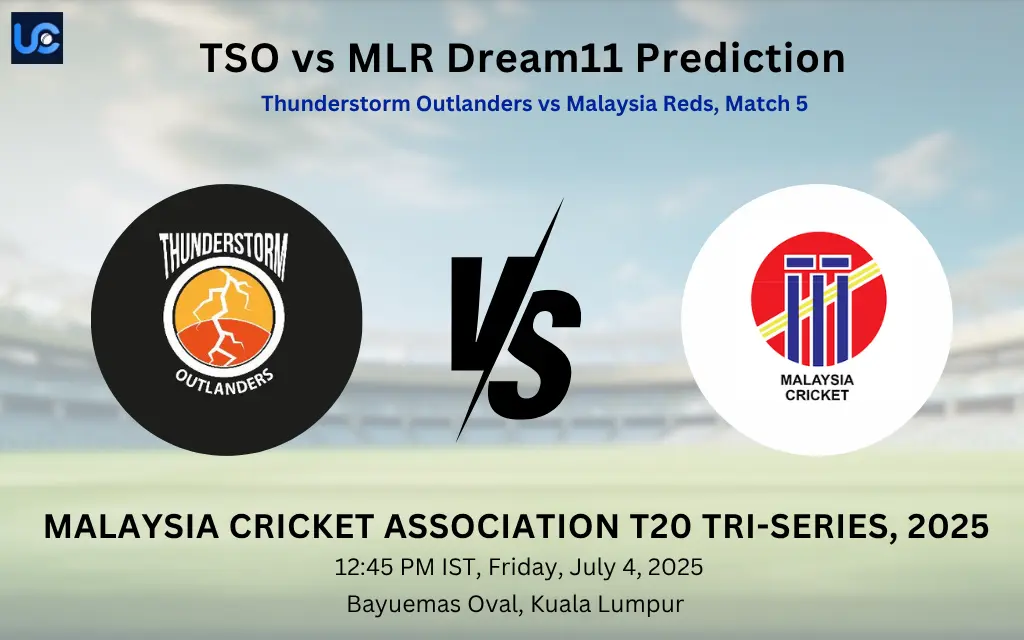 UC

TSO vs MLR Dream11 Prediction

Thunderstorm Outlanders vs Malaysia Reds, Match 5

THUNDERSTORM

OUTLANDERS

VS

MALAYSIA CRICKET

MALAYSIA CRICKET ASSOCIATION T20 TRI-SERIES, 2025

12:45 PM IST, Friday, July 4, 2025

Bayuemas Oval, Kuala Lumpur